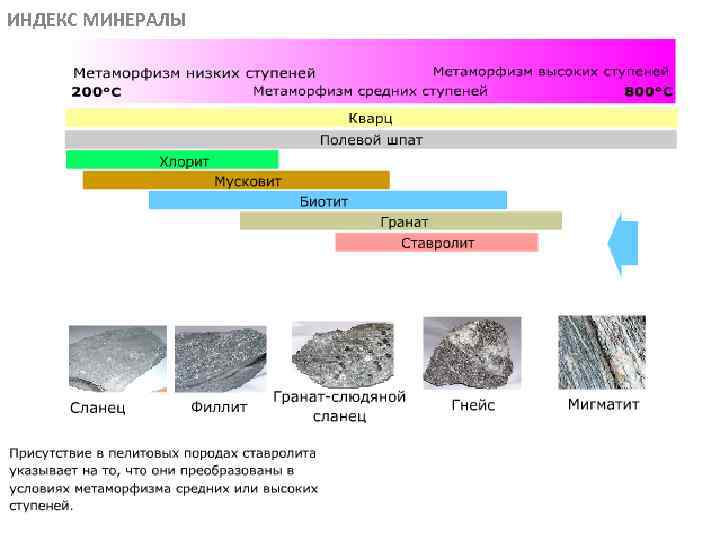 ИНДЕКС МИНЕРАЛЫ

Метаморфизм низких ступеней
Метаморфизм высоких ступеней
200°C
Метаморфизм средних ступеней
800°C

Кварц
Полевой шпат
Хлорит
Мусковит
Биотит
Гранат
Ставролит

Сланец
Филлит
Гранат-слюдяной сланец
Гнейс
Мигматит

Присутствие в пелитовых породах ставролита указывает на то, что они преобразованы в условиях метаморфизма средних или высоких ступеней.